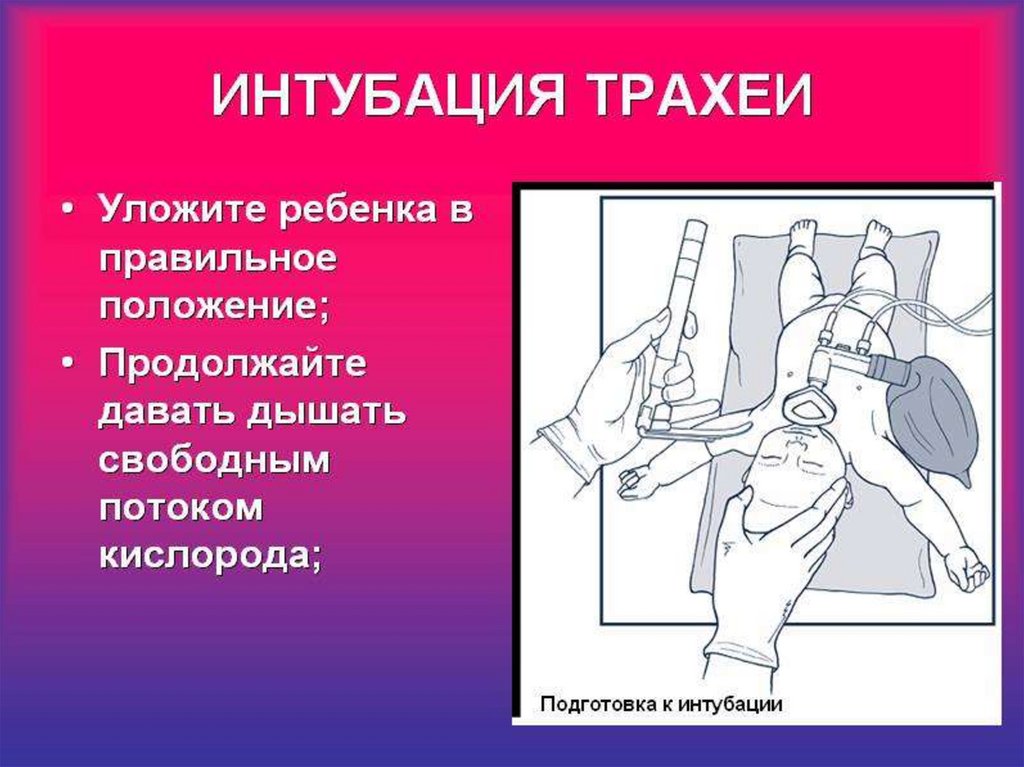 ИНТУБАЦИЯ ТРАХЕИ

• Уложите ребенка в правильное положение;
• Продолжайте давать дышать свободным потоком кислорода;

Подготовка к интубации